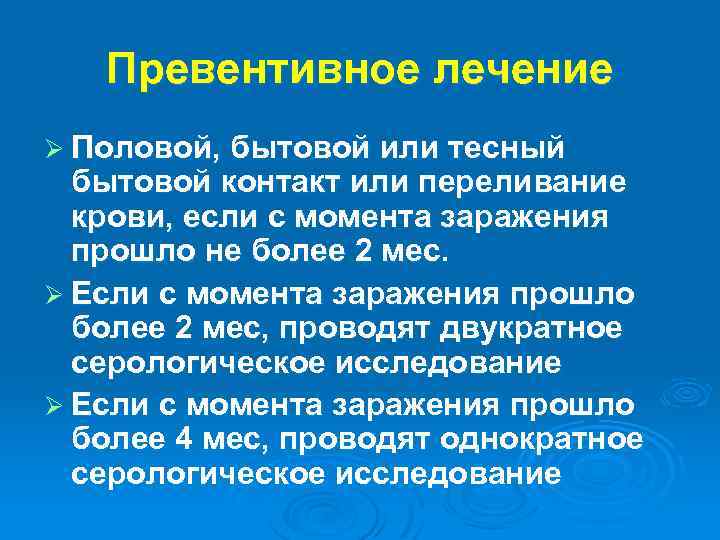 Превентивное лечение

➢ Половой, бытовой или тесный бытовой контакт или переливание крови, если с момента заражения прошло не более 2 мес.

➢ Если с момента заражения прошло более 2 мес, проводят двукратное серологическое исследование

➢ Если с момента заражения прошло более 4 мес, проводят однократное серологическое исследование